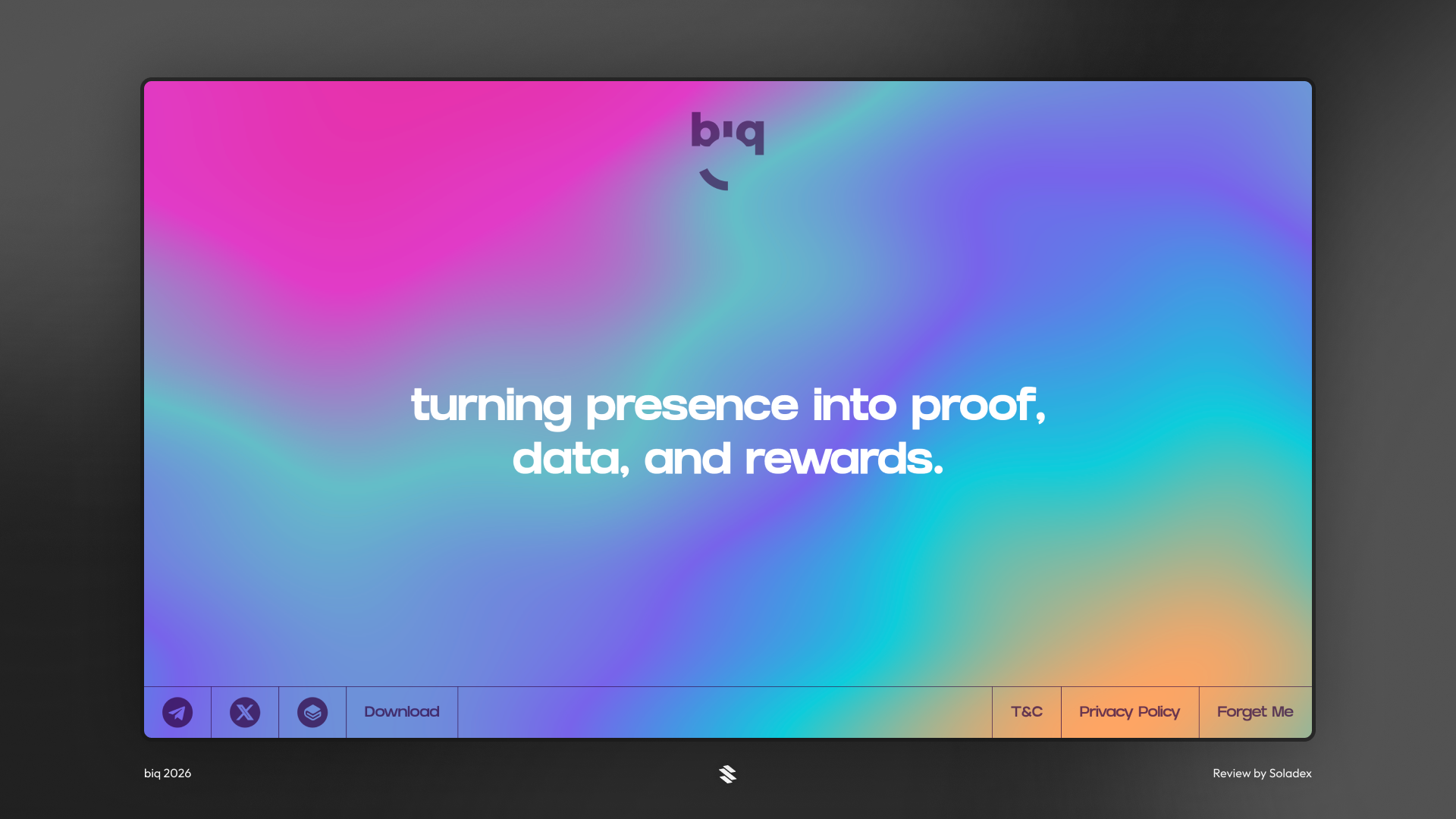 biq

turning presence into proof, data, and rewards.

Download

T&C

Privacy Policy

Forget Me

biq 2026

Review by Soladex